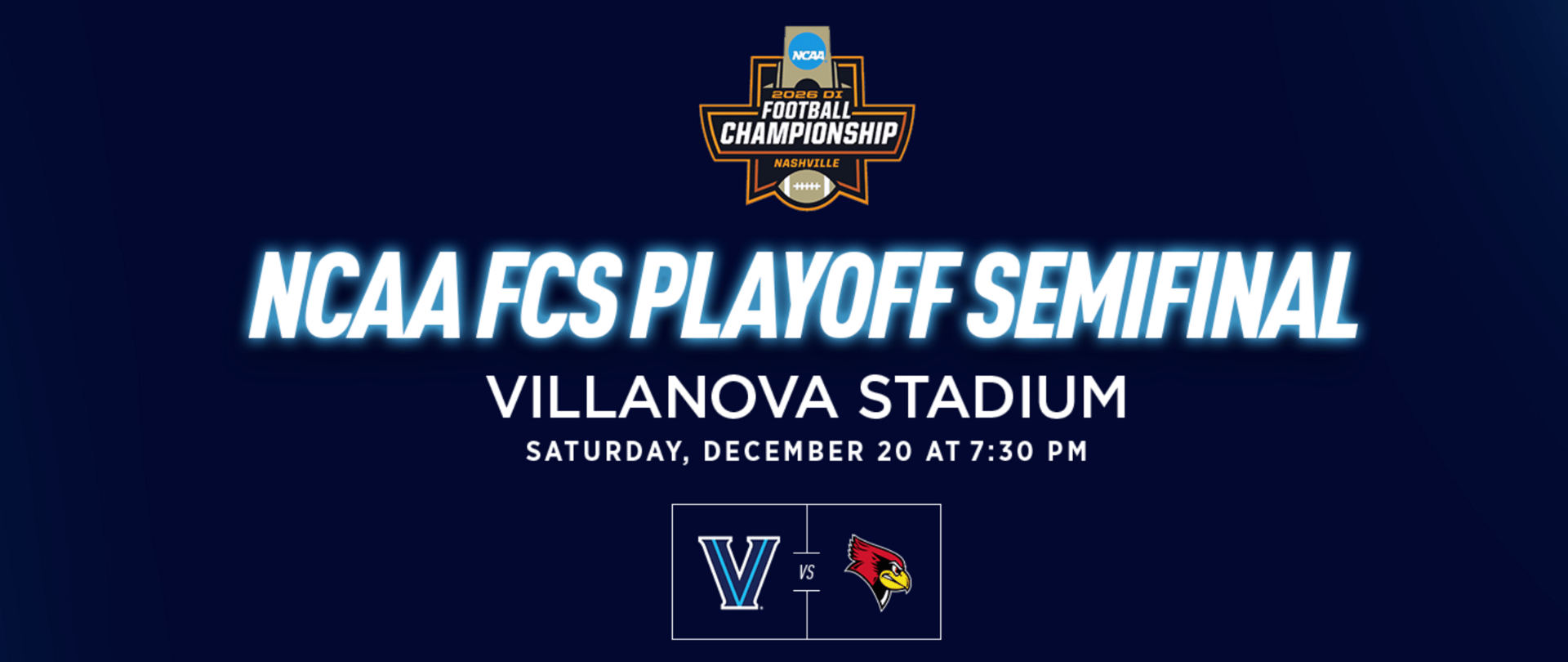 NCAA

2026 DI FOOTBALL CHAMPIONSHIP
NASHVILLE

NCAA FCS PLAYOFF SEMIFINAL

VILLANOVA STADIUM

SATURDAY, DECEMBER 20 AT 7:30 PM

V

VS